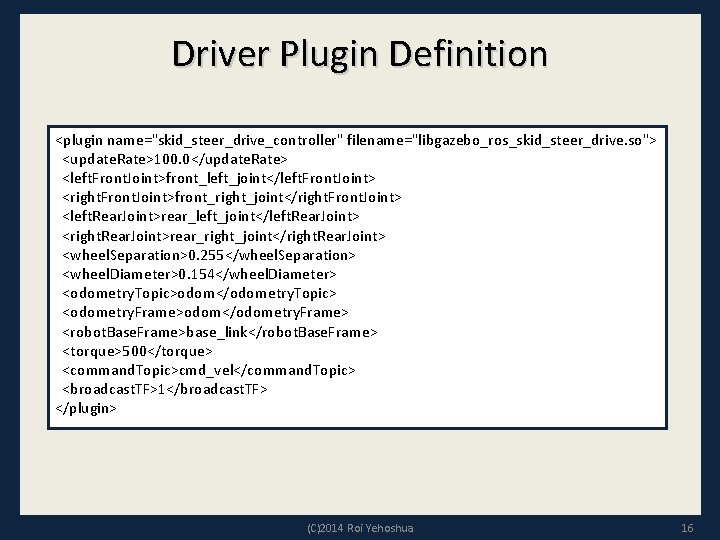 Driver Plugin Definition

<plugin name="skid_steer_drive_controller" filename="libgazebo_ros_skid_steer_drive.so">
<updateRate>100.0</updateRate>
<leftFrontJoint>front_left_joint</leftFrontJoint>
<rightFrontJoint>front_right_joint</rightFrontJoint>
<leftRearJoint>rear_left_joint</leftRearJoint>
<rightRearJoint>rear_right_joint</rightRearJoint>
<wheelSeparation>0.255</wheelSeparation>
<wheelDiameter>0.154</wheelDiameter>
<odometryTopic>odom</odometryTopic>
<odometryFrame>odom</odometryFrame>
<robotBaseFrame>base_link</robotBaseFrame>
<torque>500</torque>
<commandTopic>cmd_vel</commandTopic>
<broadcastTF>1</broadcastTF>
</plugin>

(C)2014 Roi Yehoshua

16